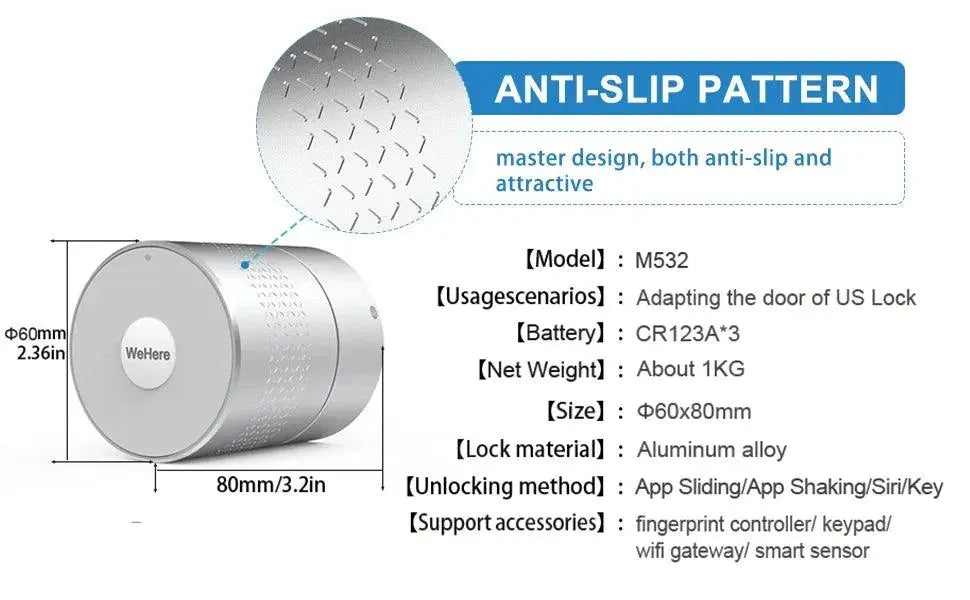 ANTI-SLIP PATTERN

master design, both anti-slip and attractive

Φ60mm 2.36in

WeHere

80mm/3.2in

【Model】: M532
【Usagescenarios】: Adapting the door of US Lock
【Battery】: CR123A*3
【Net Weight】: About 1KG
【Size】: Φ60x80mm
【Lock material】: Aluminum alloy
【Unlocking method】: App Sliding/App Shaking/Siri/Key
【Support accessories】: fingerprint controller/ keypad/ wifi gateway/ smart sensor